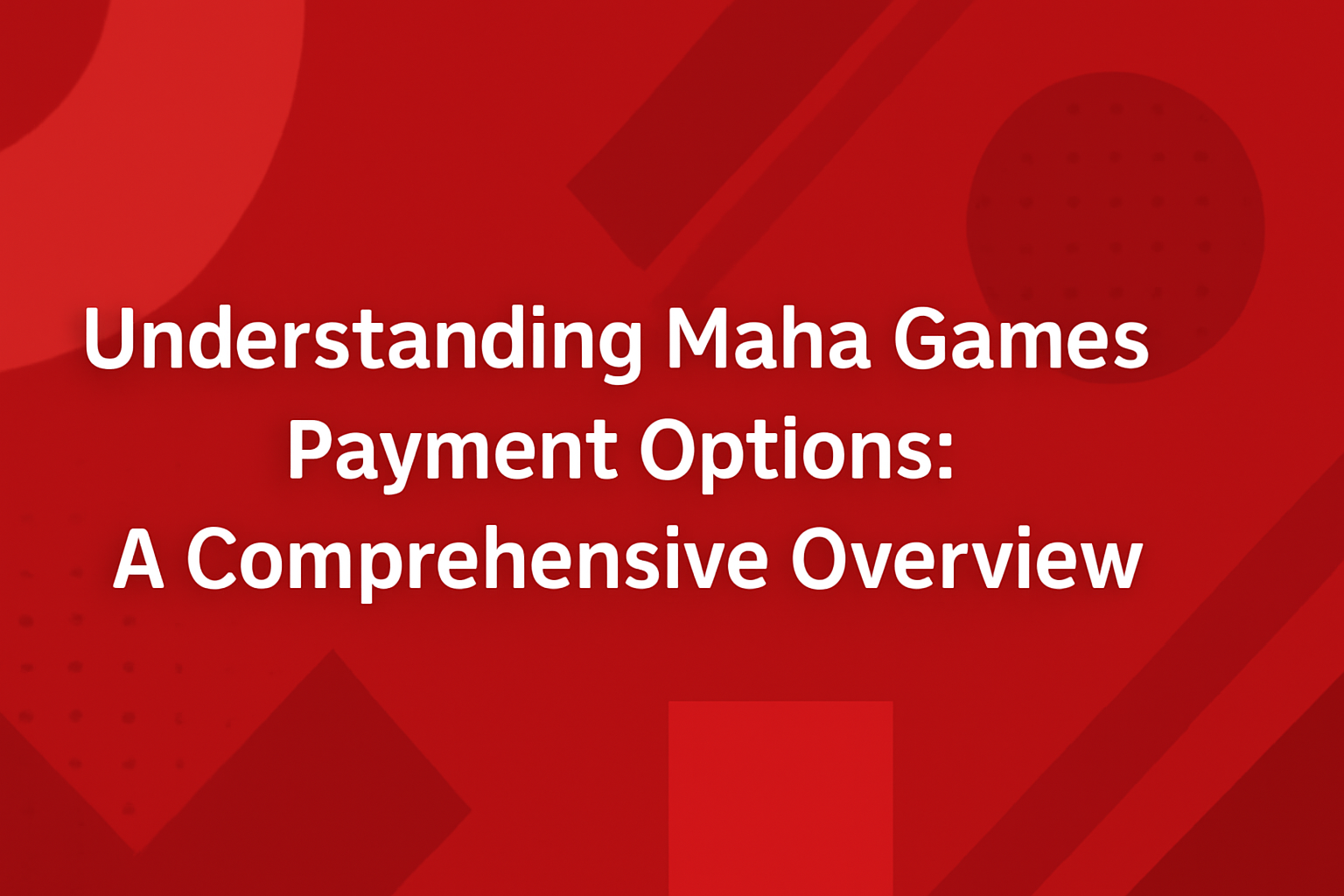 Understanding Maha Games Payment Options: A Comprehensive Overview